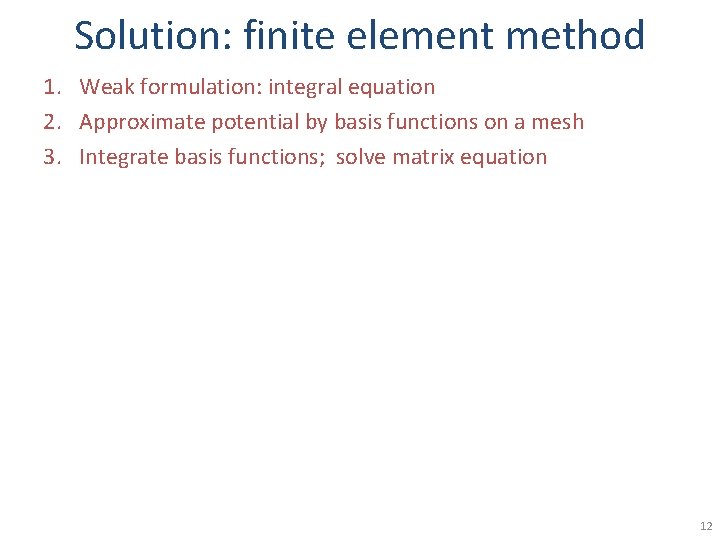 Solution: finite element method

1. Weak formulation: integral equation
2. Approximate potential by basis functions on a mesh
3. Integrate basis functions; solve matrix equation

12